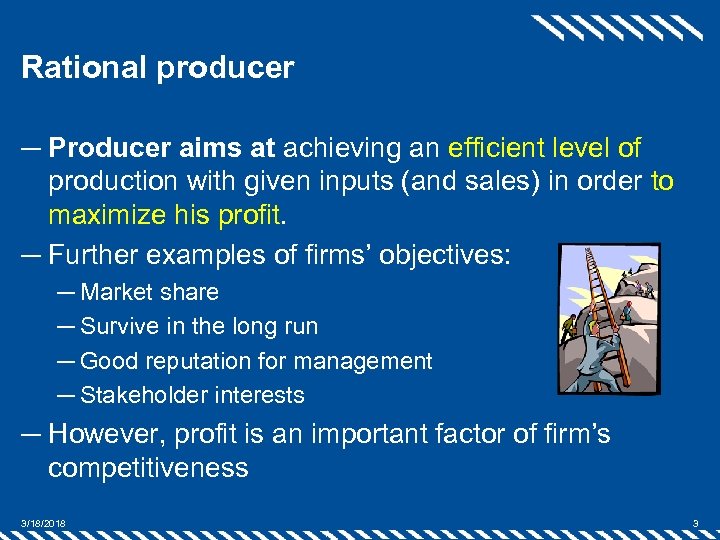 Rational producer

— Producer aims at achieving an efficient level of production with given inputs (and sales) in order to maximize his profit.

— Further examples of firms' objectives:

— Market share

— Survive in the long run

— Good reputation for management

— Stakeholder interests

— However, profit is an important factor of firm's competitiveness

3/18/2018

3